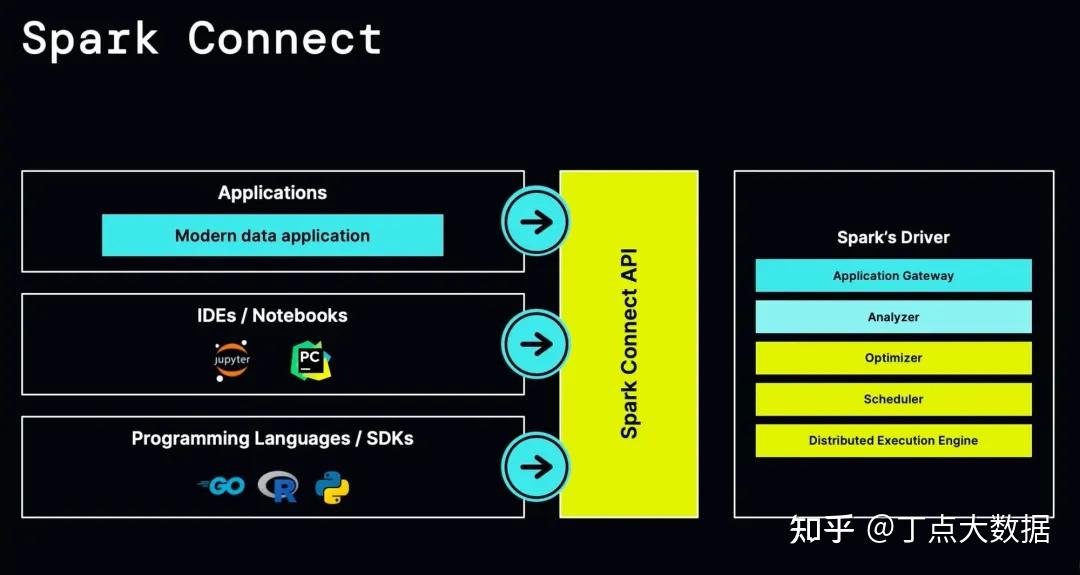 Spark Connect

Applications

Modern data application

IDEs / Notebooks

jupyter

PC

Programming Languages / SDKs

GO

R

Spark Connect API

Spark's Driver

Application Gateway

Analyzer

Optimizer

Scheduler

Distributed Execution Engine

知乎 @丁点大数据